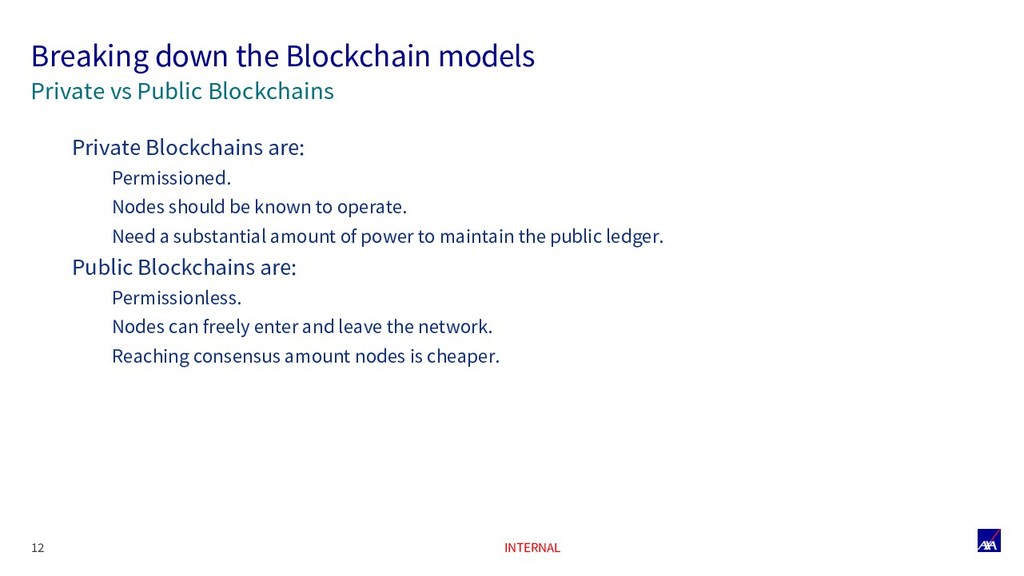 Breaking down the Blockchain models
Private vs Public Blockchains

Private Blockchains are:

Permissioned.

Nodes should be known to operate.

Need a substantial amount of power to maintain the public ledger.

Public Blockchains are:

Permissionless.

Nodes can freely enter and leave the network.

Reaching consensus amount nodes is cheaper.

12

INTERNAL

AXA